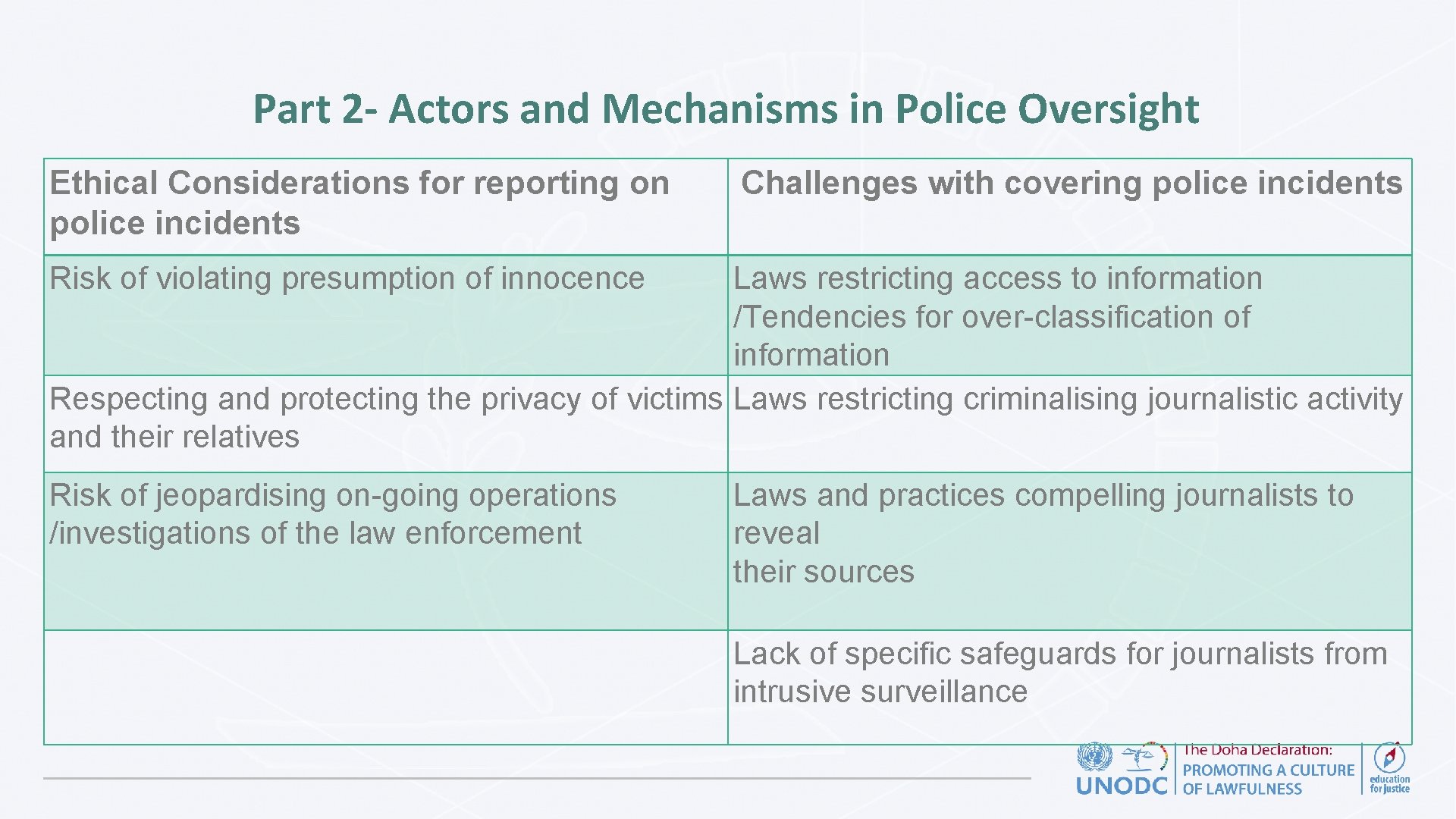 Part 2- Actors and Mechanisms in Police Oversight

| Ethical Considerations for reporting on police incidents | Challenges with covering police incidents |
|---|---|
| Risk of violating presumption of innocence | Laws restricting access to information /Tendencies for over-classification of information |
| Respecting and protecting the privacy of victims and their relatives | Laws restricting criminalising journalistic activity |
| Risk of jeopardising on-going operations /investigations of the law enforcement | Laws and practices compelling journalists to reveal their sources |
| | Lack of specific safeguards for journalists from intrusive surveillance |

UNODC The Doha Declaration: PROMOTING A CULTURE OF LAWFULNESS education for justice